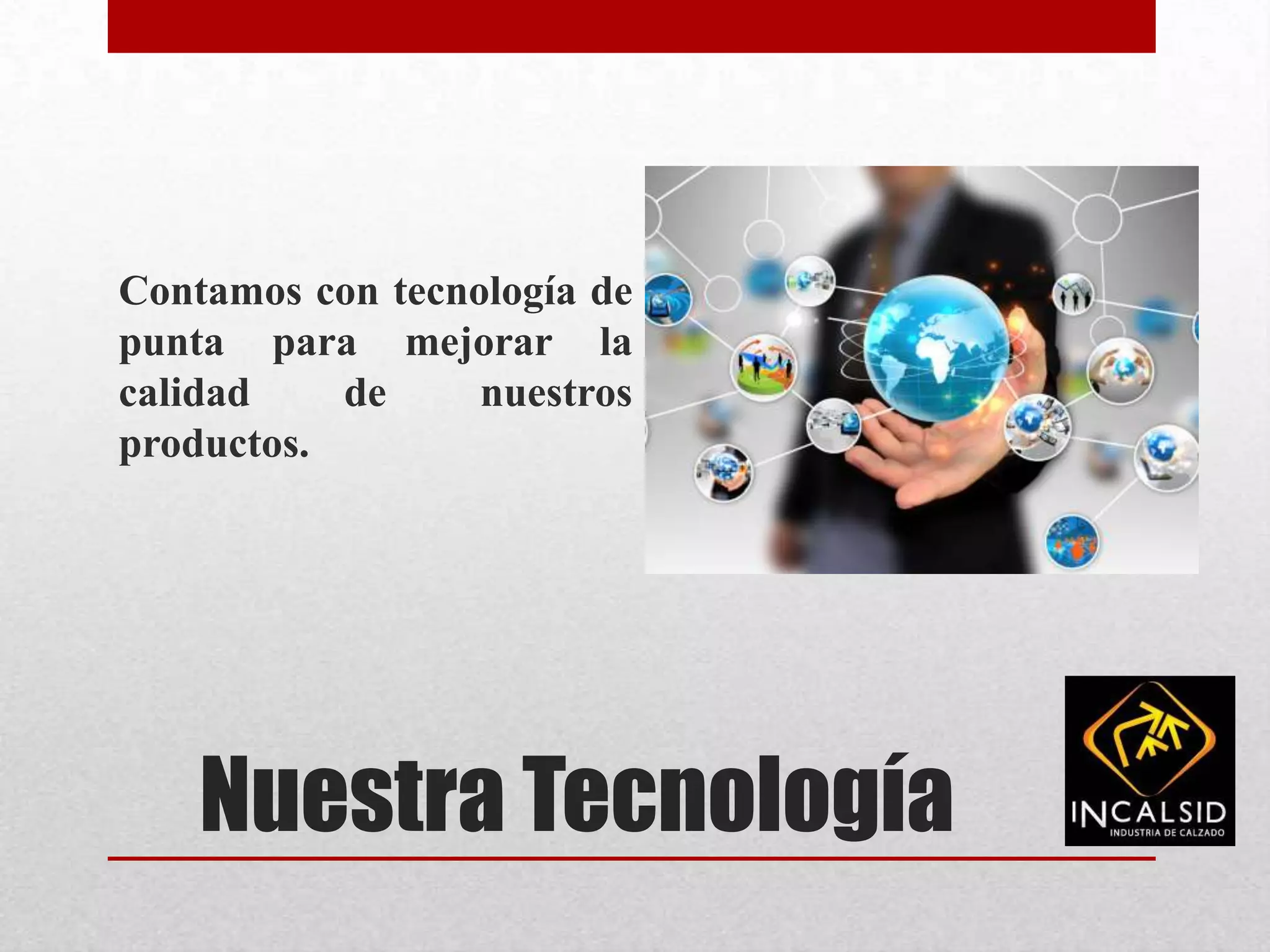 Contamos con tecnología de punta para mejorar la calidad de nuestros productos.

Nuestra Tecnología

INCALSID
INDUSTRIA DE CALZADO